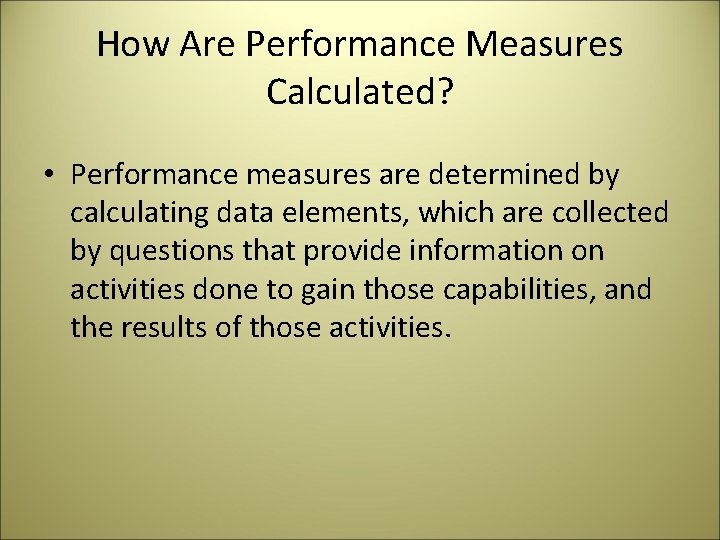 How Are Performance Measures Calculated?

• Performance measures are determined by calculating data elements, which are collected by questions that provide information on activities done to gain those capabilities, and the results of those activities.